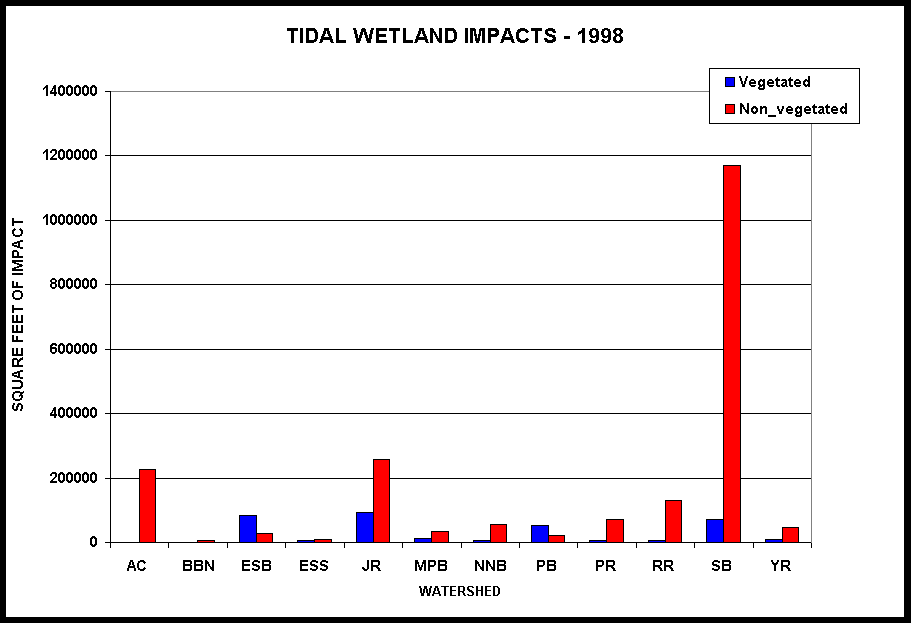 TIDAL WETLAND IMPACTS - 1998

Vegetated
Non_vegetated

SQUARE FEET OF IMPACT

1400000
1200000
1000000
800000
600000
400000
200000
0

AC BBN ESB ESS JR MPB NNB PB PR RR SB YR

WATERSHED